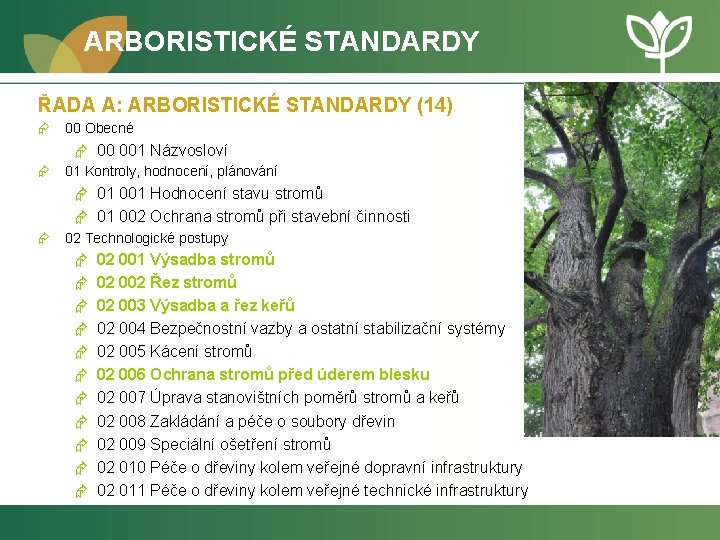 ARBORISTICKÉ STANDARDY

ŘADA A: ARBORISTICKÉ STANDARDY (14)

00 Obecné

00 001 Názvosloví

01 Kontroly, hodnocení, plánování

01 001 Hodnocení stavu stromů

01 002 Ochrana stromů při stavební činnosti

02 Technologické postupy

02 001 Výsadba stromů

02 002 Řez stromů

02 003 Výsadba a řez keřů

02 004 Bezpečnostní vazby a ostatní stabilizační systémy

02 005 Kácení stromů

02 006 Ochrana stromů před úderem blesku

02 007 Úprava stanovištních poměrů stromů a keřů

02 008 Zakládání a péče o soubory dřevin

02 009 Speciální ošetření stromů

02 010 Péče o dřeviny kolem veřejné dopravní infrastruktury

02 011 Péče o dřeviny kolem veřejné technické infrastruktury